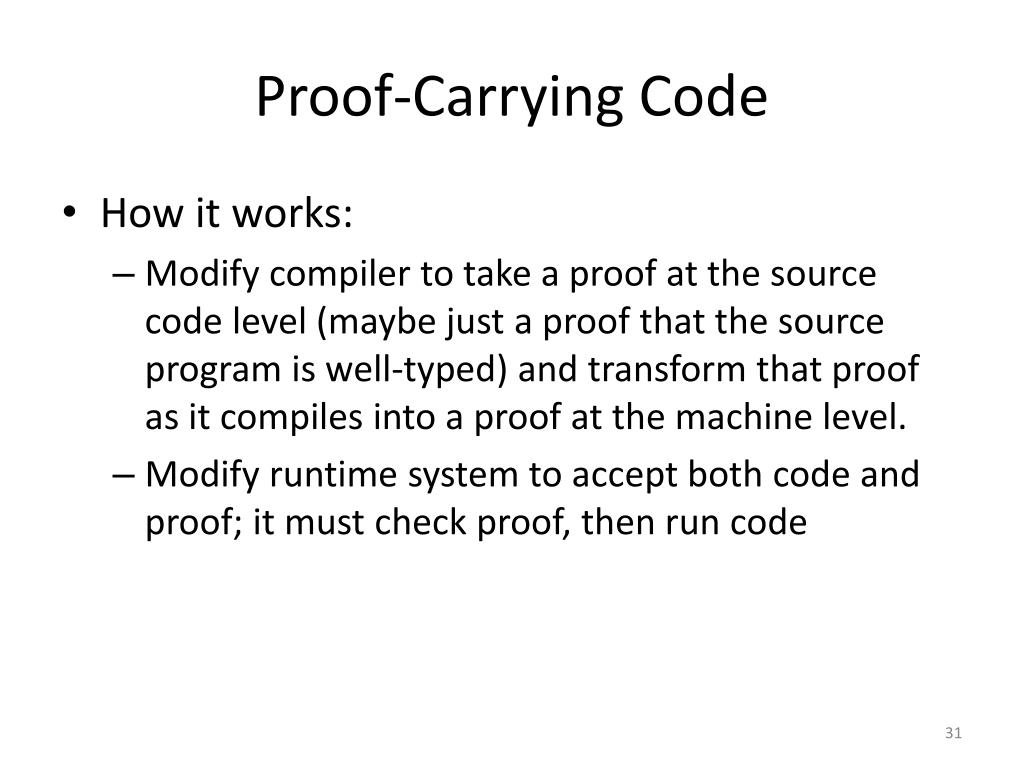 Proof-Carrying Code

• How it works:
  – Modify compiler to take a proof at the source code level (maybe just a proof that the source program is well-typed) and transform that proof as it compiles into a proof at the machine level.
  – Modify runtime system to accept both code and proof; it must check proof, then run code

31